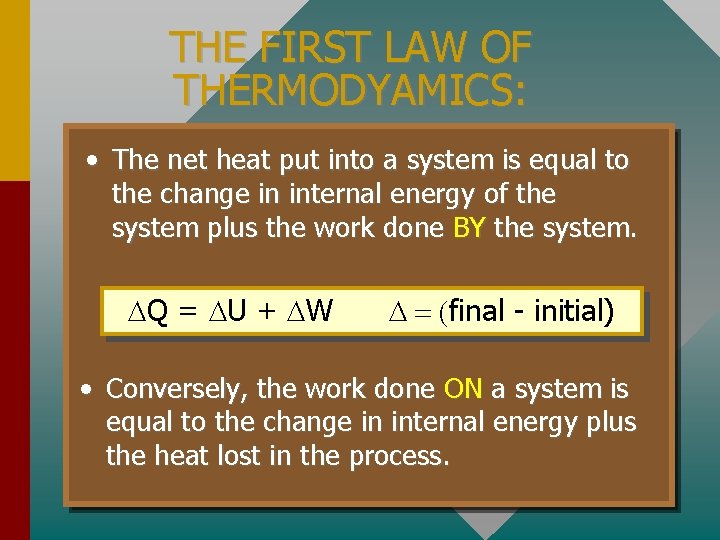 THE FIRST LAW OF THERMODYAMICS:

• The net heat put into a system is equal to the change in internal energy of the system plus the work done BY the system.

$\Delta Q = \Delta U + \Delta W$ $\Delta = ($final - initial$)$

• Conversely, the work done ON a system is equal to the change in internal energy plus the heat lost in the process.